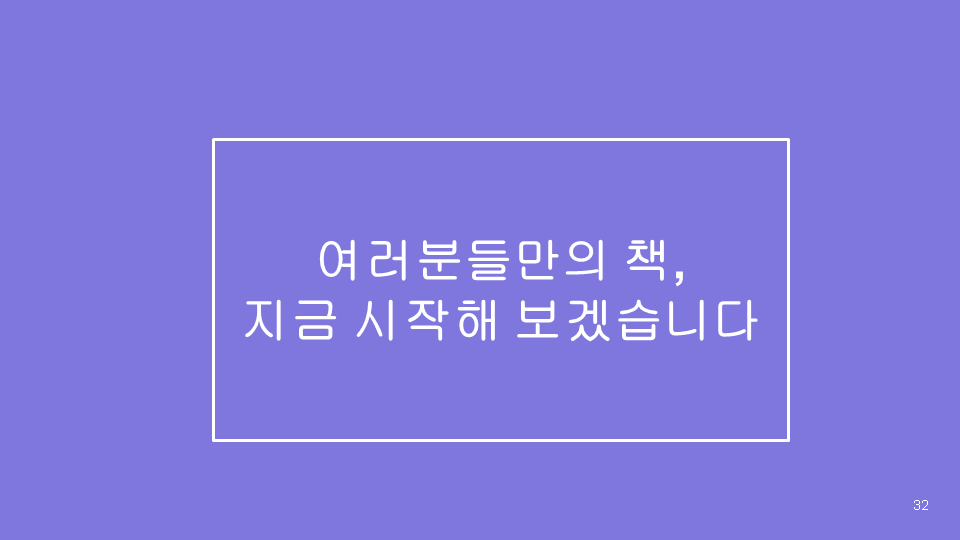 여러분들만의 책,
지금 시작해 보겠습니다

32